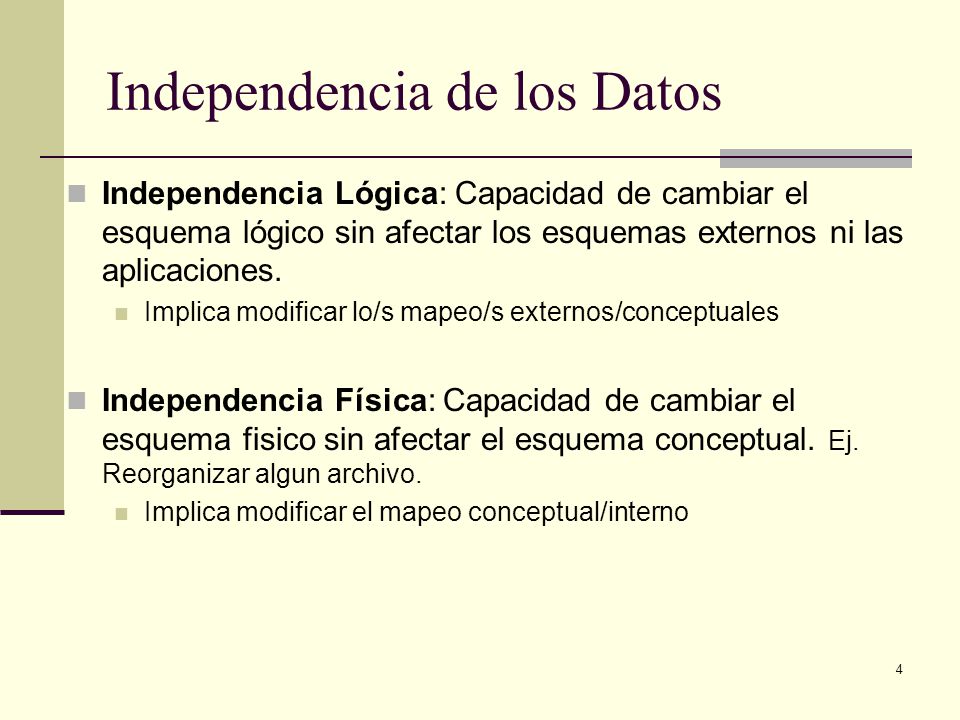 Independencia de los Datos

Independencia Lógica: Capacidad de cambiar el esquema lógico sin afectar los esquemas externos ni las aplicaciones.

Implica modificar lo/s mapeo/s externos/conceptuales

Independencia Física: Capacidad de cambiar el esquema fisico sin afectar el esquema conceptual. Ej. Reorganizar algun archivo.

Implica modificar el mapeo conceptual/interno

4